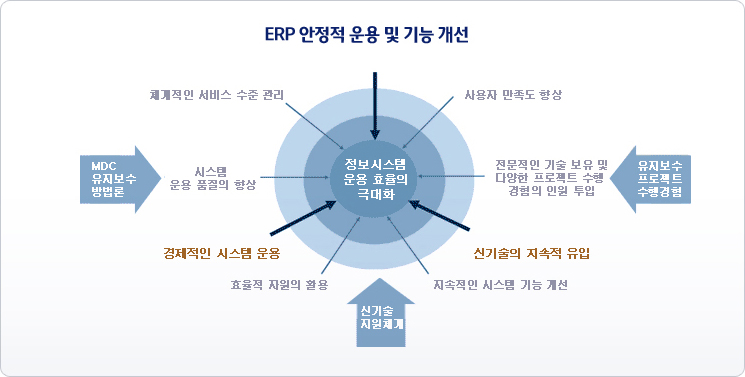 ERP 안정적 운용 및 기능 개선

체계적인 서비스 수준 관리

사용자 만족도 향상

MDC 유지보수 방법론

시스템 운용 품질의 향상

정보시스템 운용 효율의 극대화

전문적인 기술 보유 및 다양한 프로젝트 수행 경험의 인원 투입

유지보수 프로젝트 수행경험

경제적인 시스템 운용

신기술의 지속적 유입

효율적 자원의 활용

지속적인 시스템 기능 개선

신기술 지원체계